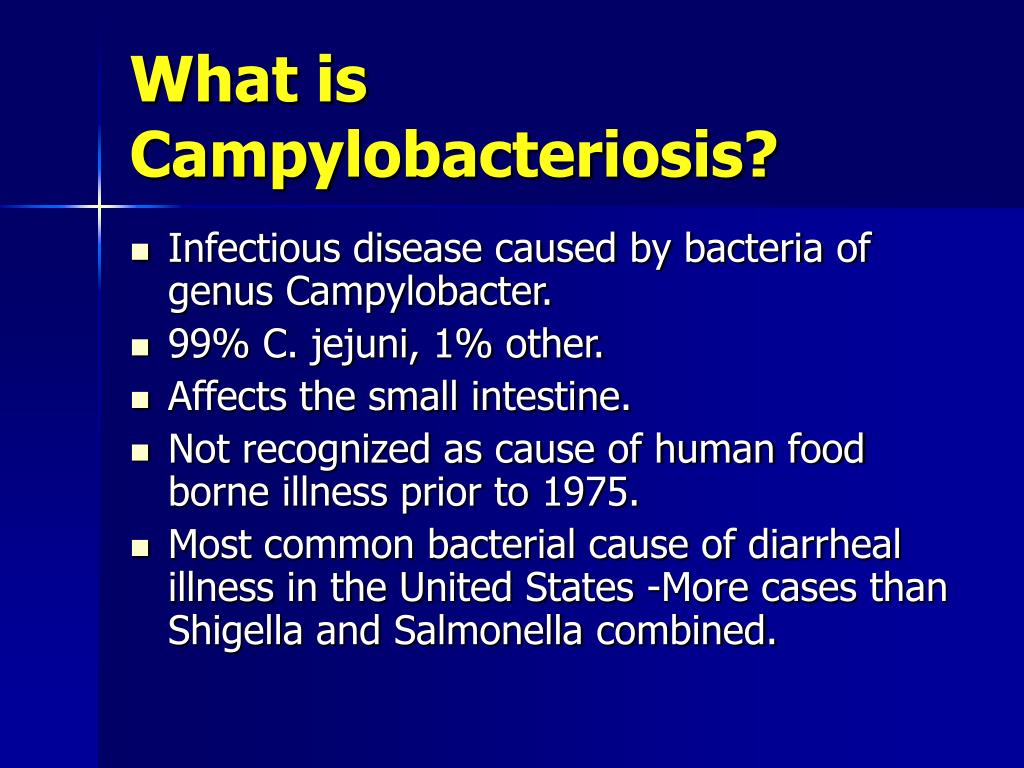 What is Campylobacteriosis?

- Infectious disease caused by bacteria of genus Campylobacter.
- 99% C. jejuni, 1% other.
- Affects the small intestine.
- Not recognized as cause of human food borne illness prior to 1975.
- Most common bacterial cause of diarrheal illness in the United States -More cases than Shigella and Salmonella combined.